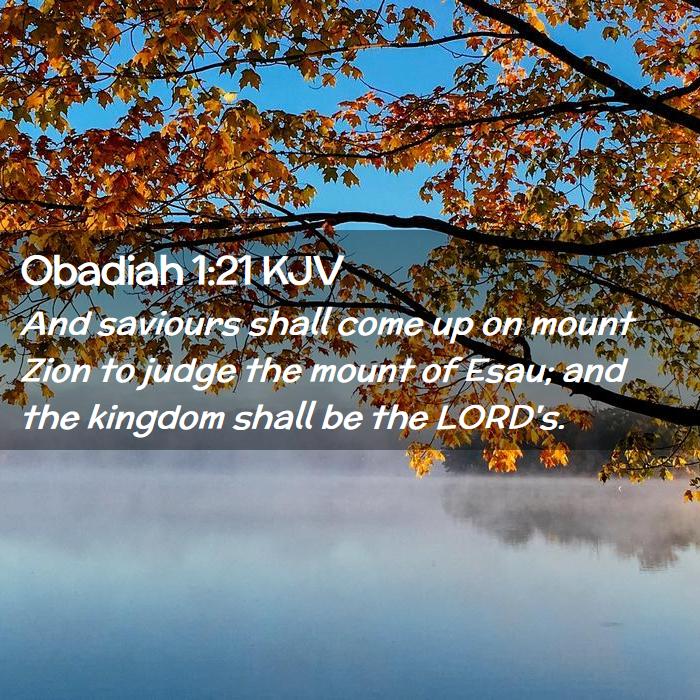 Obadiah 1:21 KJV

And saviours shall come up on mount Zion to judge the mount of Esau; and the kingdom shall be the LORD's.